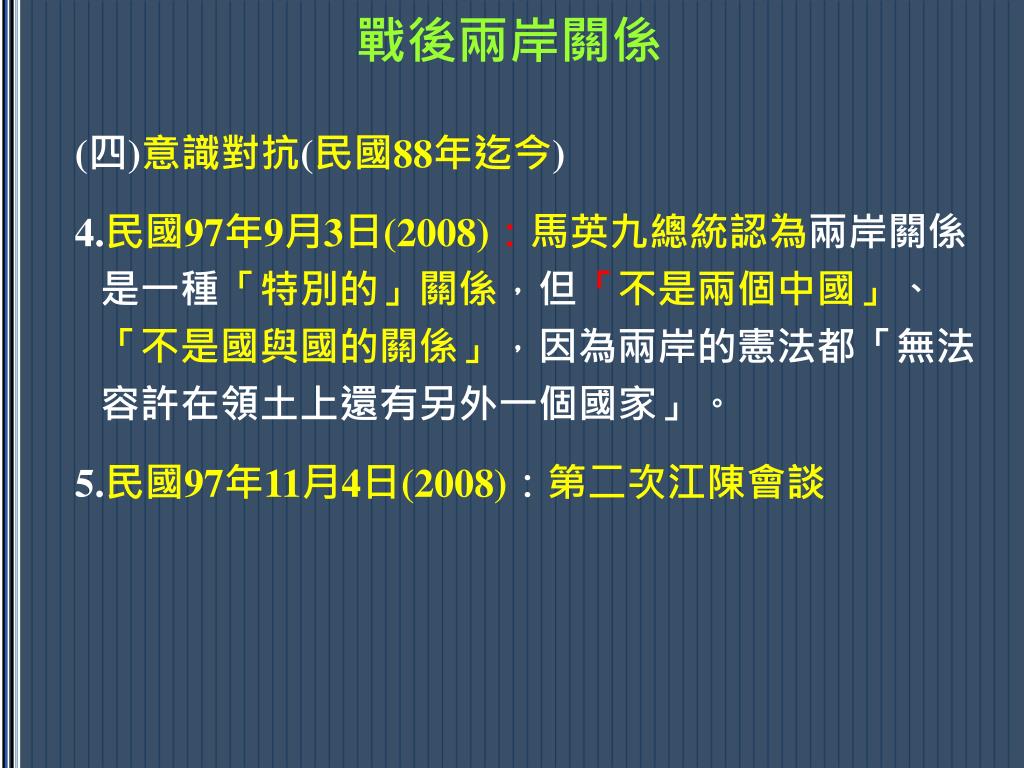 戰後兩岸關係

(四)意識對抗(民國88年迄今)

4.民國97年9月3日(2008)：馬英九總統認為兩岸關係是一種「特別的」關係，但「不是兩個中國」、「不是國與國的關係」，因為兩岸的憲法都「無法容許在領土上還有另外一個國家」。

5.民國97年11月4日(2008)：第二次江陳會談